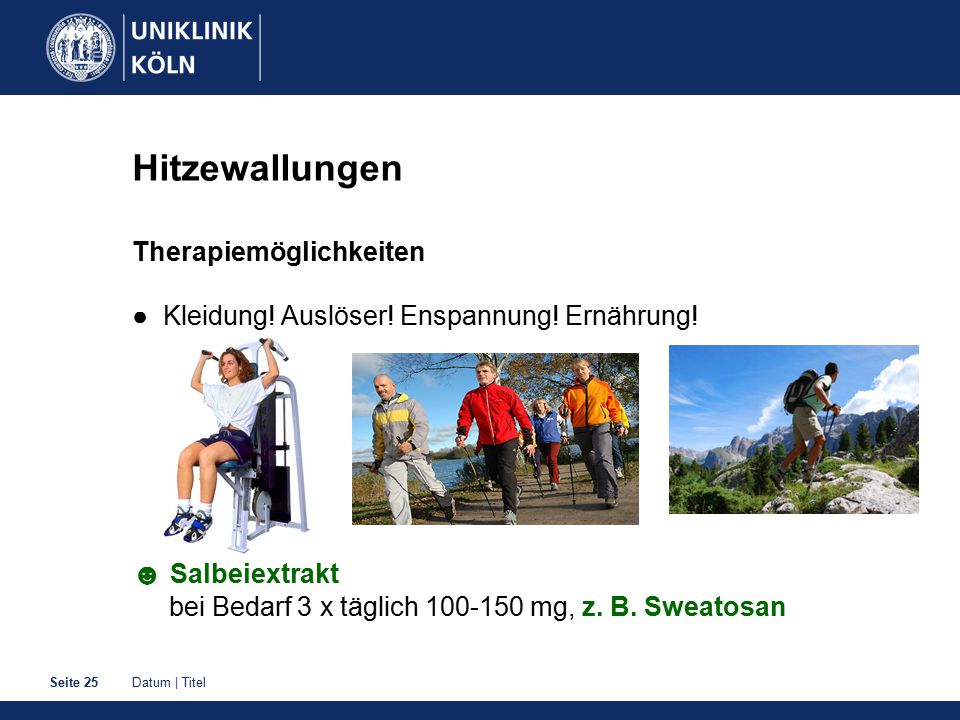 UNIKLINIK
KÖLN

Hitzewallungen

Therapiemöglichkeiten

● Kleidung! Auslöser! Enspannung! Ernährung!

☻ Salbeiextrakt
bei Bedarf 3 x täglich 100-150 mg, z. B. Sweatosan

Seite 25 Datum | Titel